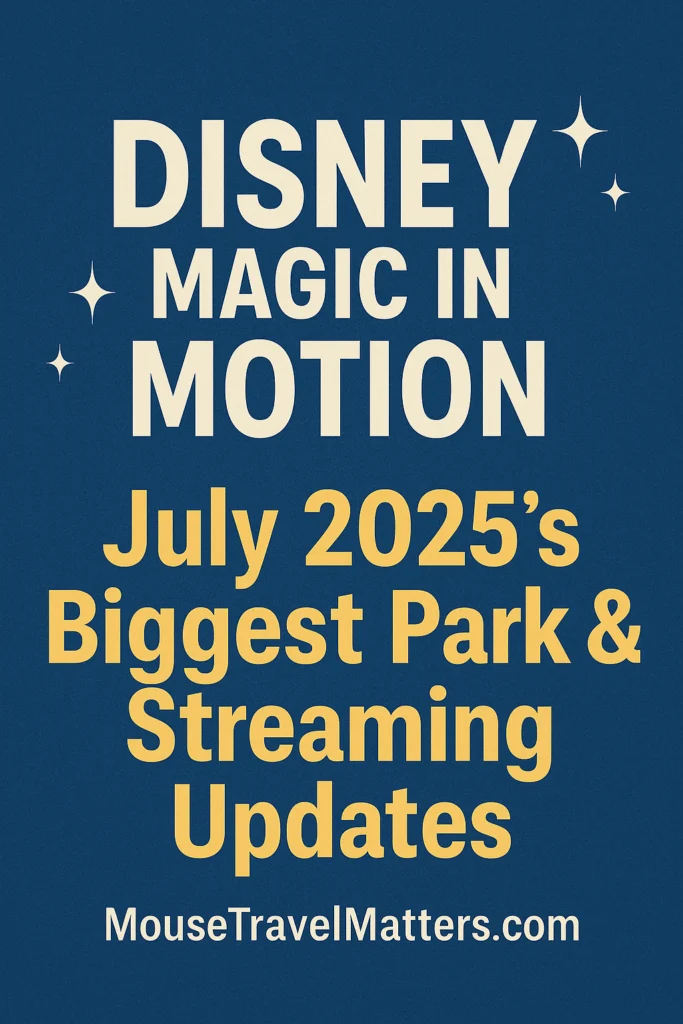 DISNEY MAGIC IN MOTION

July 2025's Biggest Park & Streaming Updates

MouseTravelMatters.com